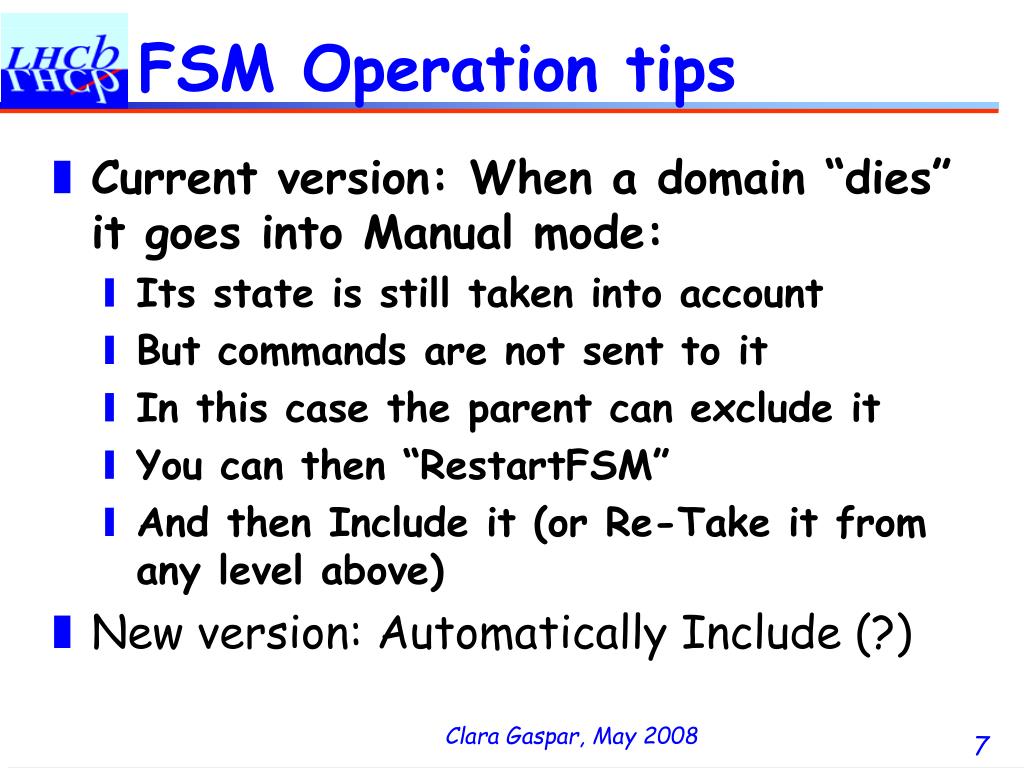 LHCb
FSM Operation tips

Current version: When a domain “dies” it goes into Manual mode:

Its state is still taken into account

But commands are not sent to it

In this case the parent can exclude it

You can then “RestartFSM”

And then Include it (or Re-Take it from any level above)

New version: Automatically Include (?)

Clara Gaspar, May 2008

7